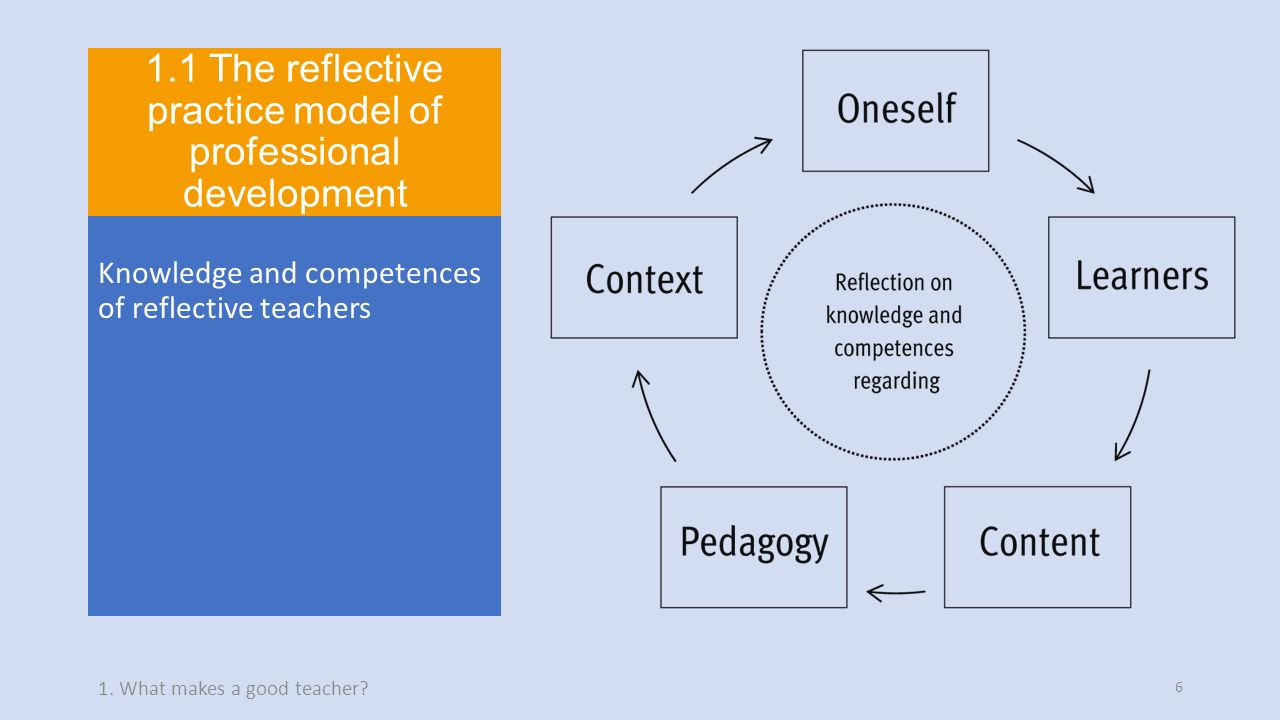 1.1 The reflective practice model of professional development

Knowledge and competences of reflective teachers

Oneself

Learners

Content

Pedagogy

Context

Reflection on knowledge and competences regarding

1. What makes a good teacher?

6